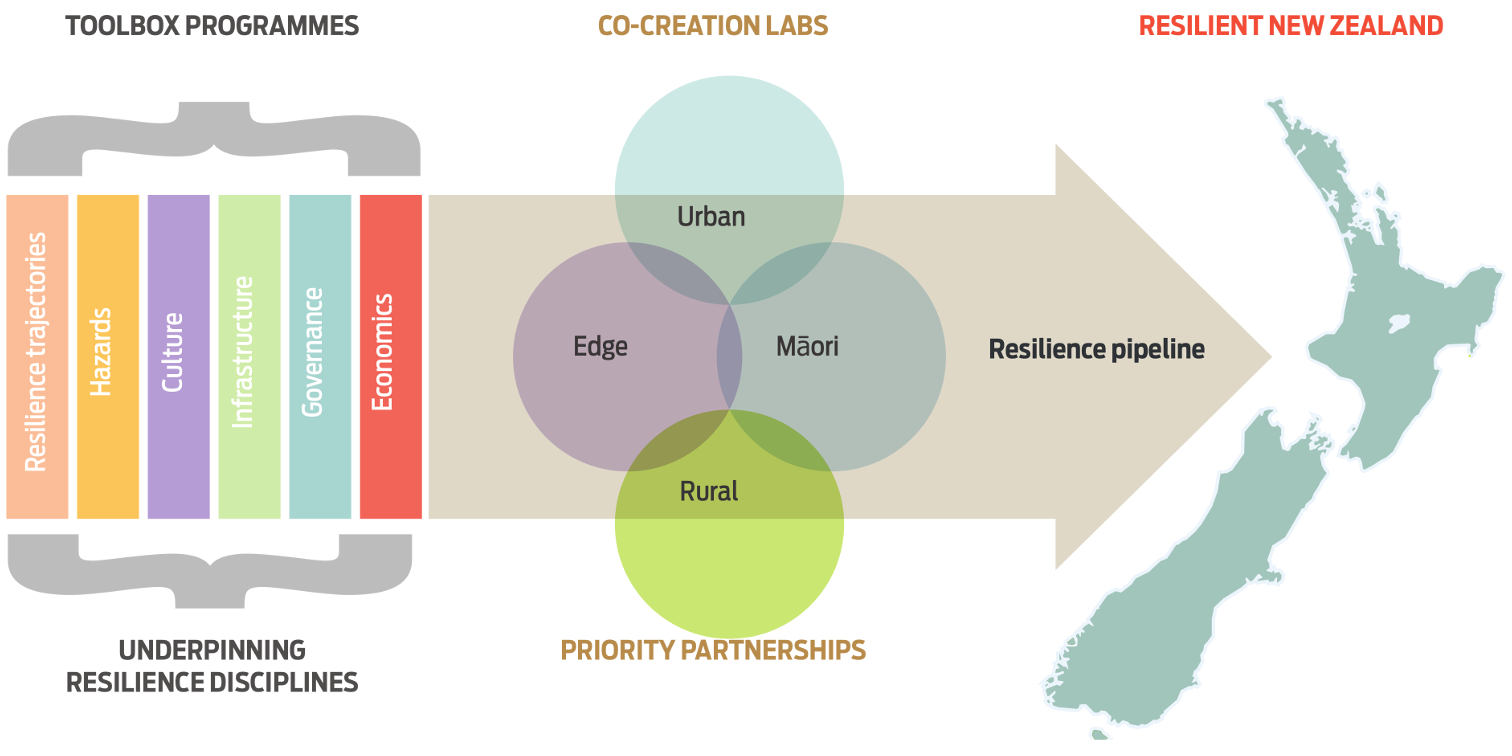 TOOLBOX PROGRAMMES

CO-CREATION LABS

RESILIENT NEW ZEALAND

Resilience trajectories

Hazards

Culture

Infrastructure

Governance

Economics

Urban

Edge

Māori

Rural

Resilience pipeline

UNDERPINNING RESILIENCE DISCIPLINES

PRIORITY PARTNERSHIPS